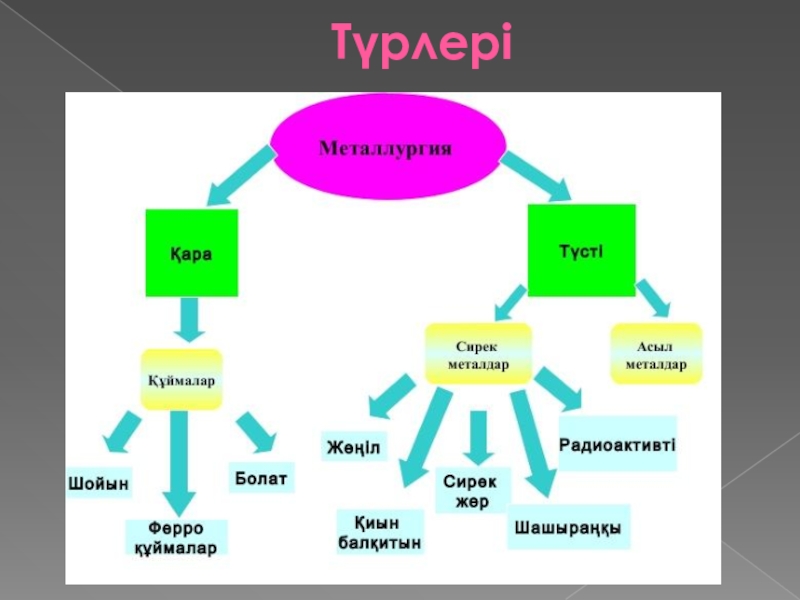 Түрлері

Металлургия

Қара

Түсті

Құймалар

Сирек металдар

Асыл металдар

Шойын

Ферро құймалар

Болат

Жеңіл

Қиын балқитын

Сирек жер

Шашыраңқы

Радиоактивті